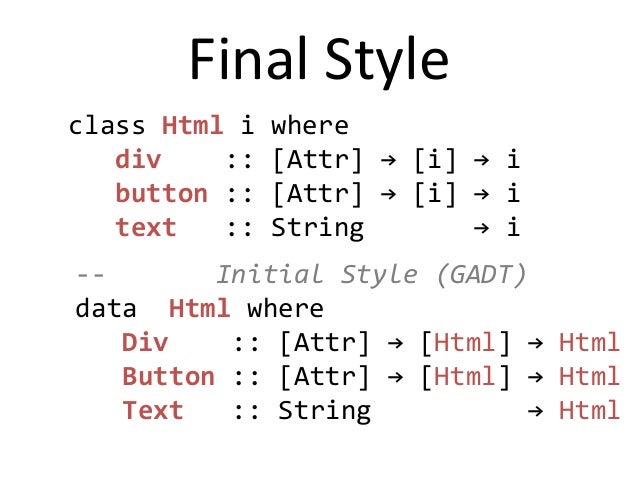 Final Style

class Html i where
div :: [Attr] → [i] → i
button :: [Attr] → [i] → i
text :: String → i

-- Initial Style (GADT)
data Html where
Div :: [Attr] → [Html] → Html
Button :: [Attr] → [Html] → Html
Text :: String → Html